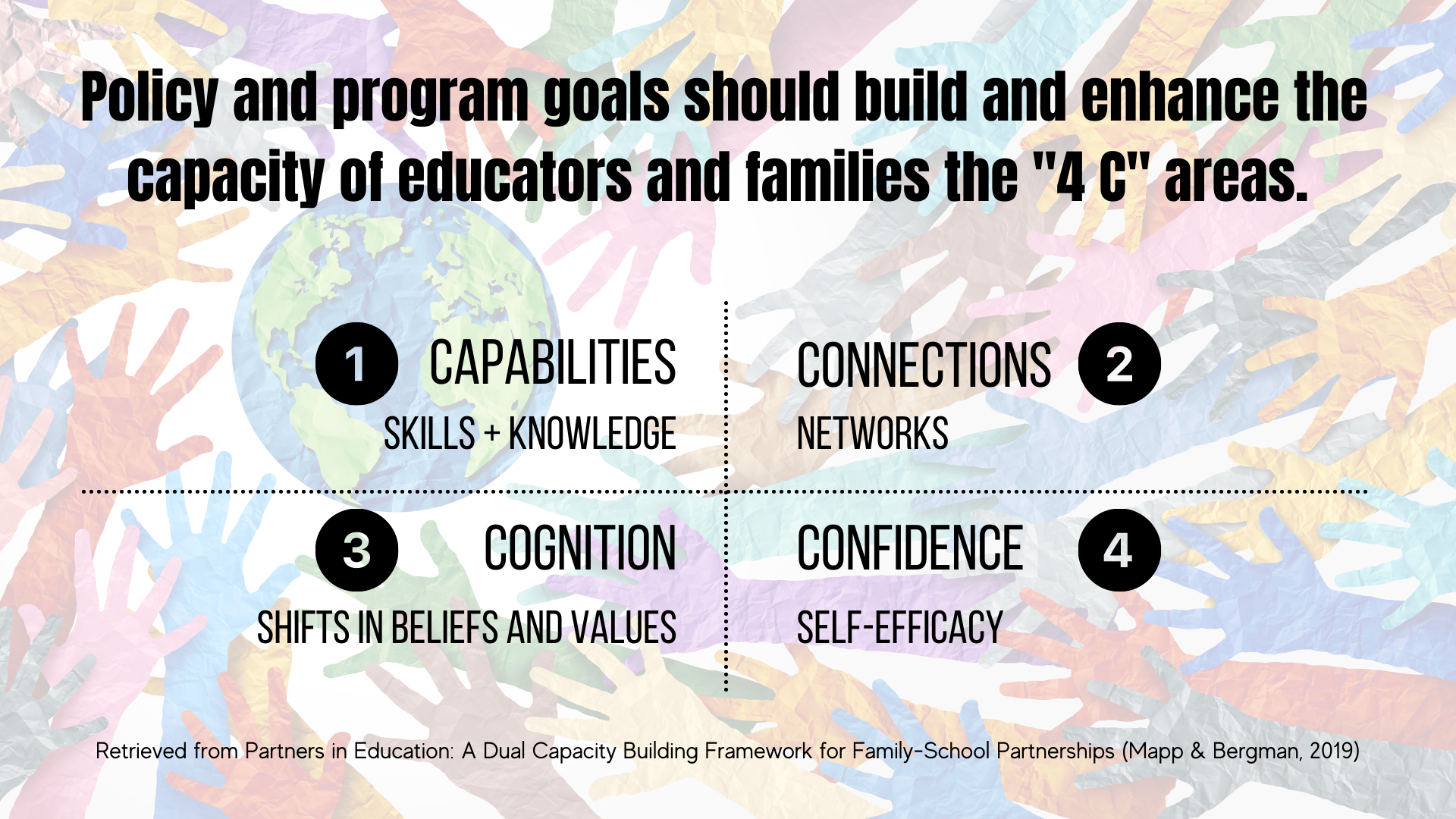 Policy and program goals should build and enhance the capacity of educators and families the "4 C" areas.

1 CAPABILITIES
SKILLS + KNOWLEDGE

CONNECTIONS 2
NETWORKS

3 COGNITION
SHIFTS IN BELIEFS AND VALUES

CONFIDENCE 4
SELF-EFFICACY

Retrieved from Partners in Education: A Dual Capacity Building Framework for Family-School Partnerships (Mapp & Bergman, 2019)